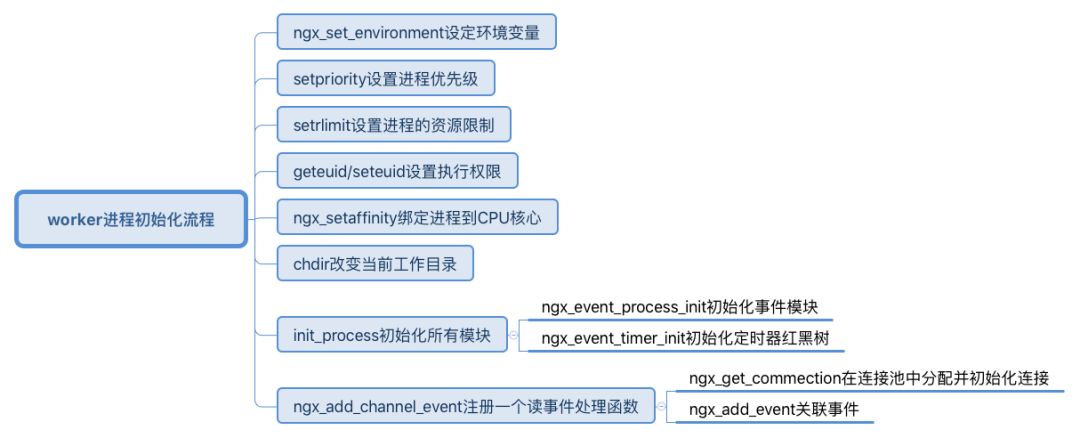 worker进程初始化流程

ngx_set_environment设定环境变量

setpriority设置进程优先级

setrlimit设置进程的资源限制

geteuid/seteuid设置执行权限

ngx_setaffinity绑定进程到CPU核心

chdir改变当前工作目录

init_process初始化所有模块

ngx_event_process_init初始化事件模块

ngx_event_timer_init初始化定时器红黑树

ngx_add_channel_event注册一个读事件处理函数

ngx_get_commection在连接池中分配并初始化连接

ngx_add_event关联事件